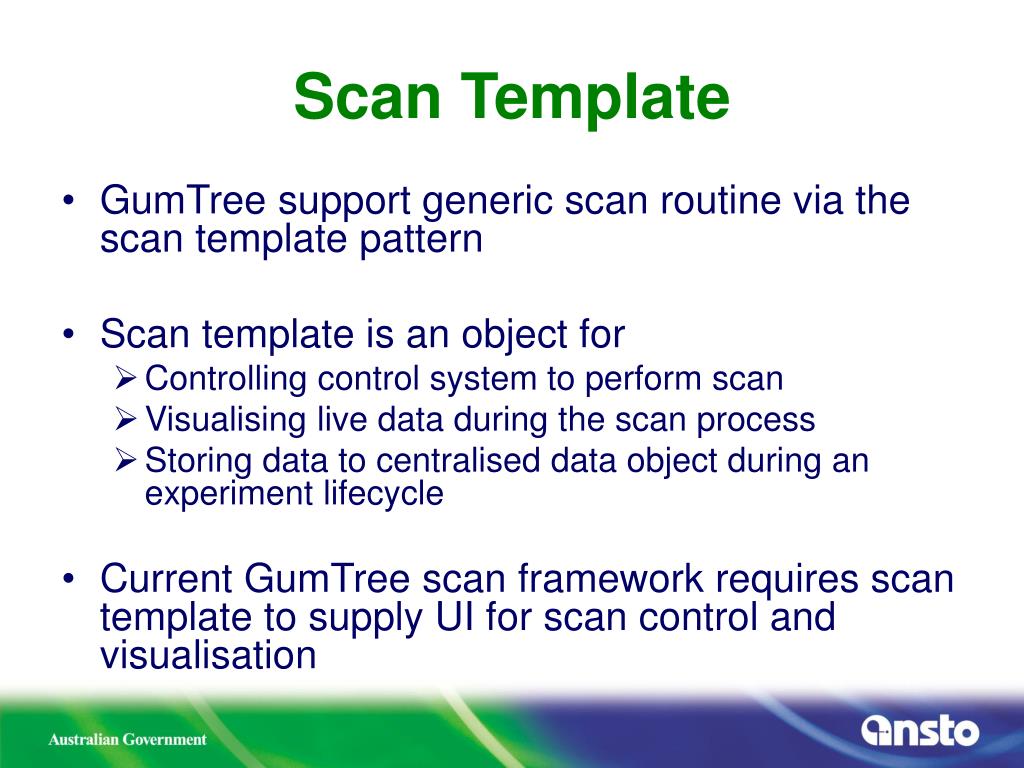 Scan Template

• GumTree support generic scan routine via the scan template pattern

• Scan template is an object for
➢ Controlling control system to perform scan
➢ Visualising live data during the scan process
➢ Storing data to centralised data object during an experiment lifecycle

• Current GumTree scan framework requires scan template to supply UI for scan control and visualisation

Australian Government

ansto